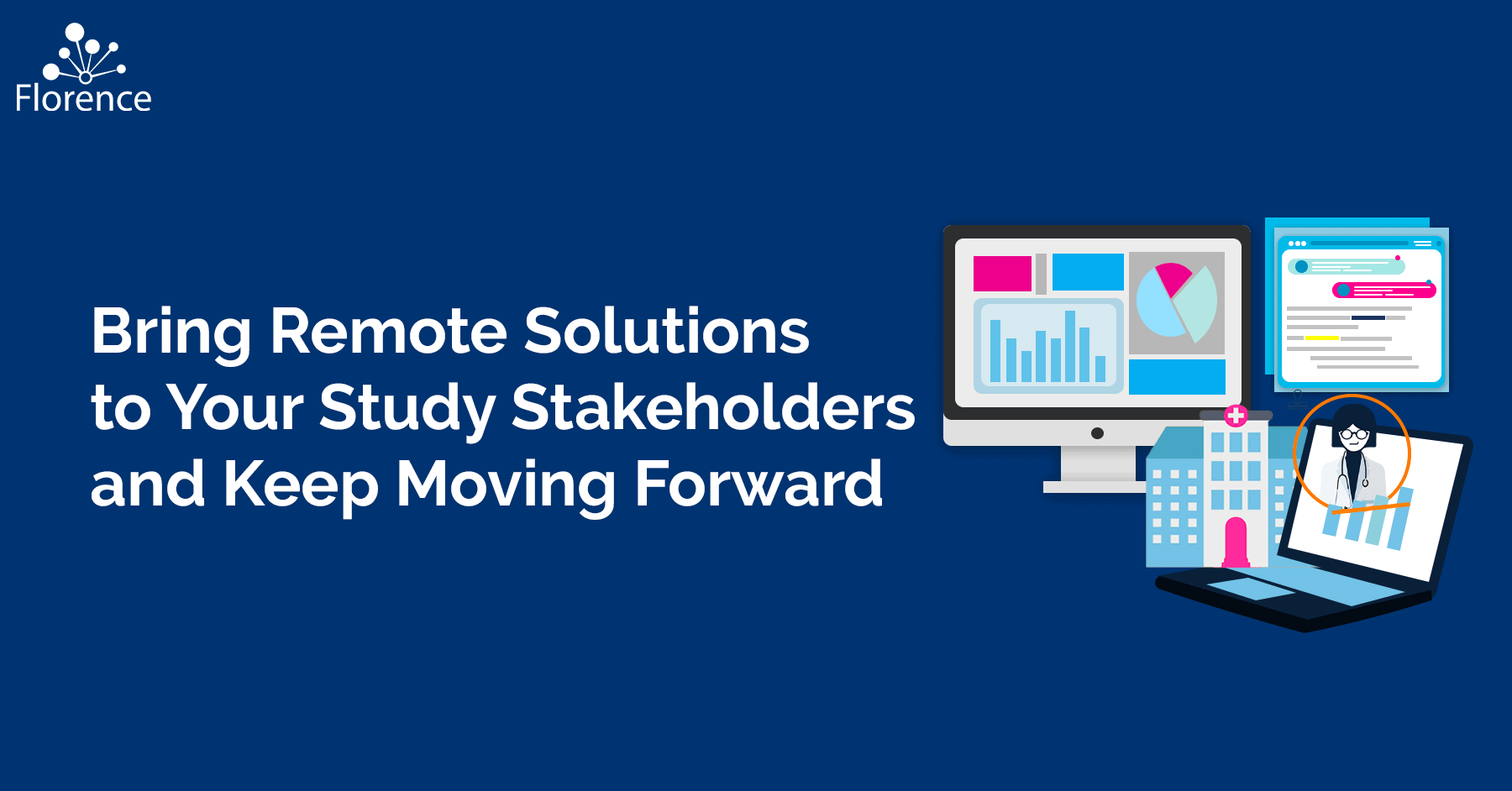 Florence

Bring Remote Solutions to Your Study Stakeholders and Keep Moving Forward